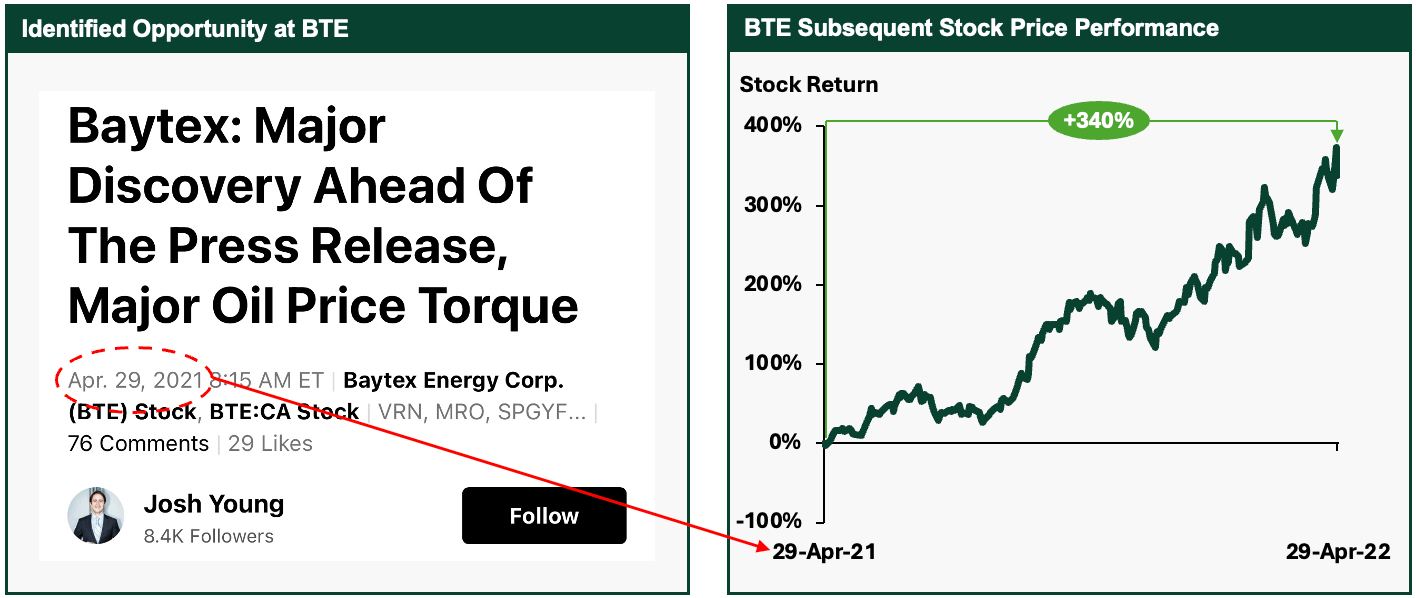 Identified Opportunity at BTE

Baytex: Major Discovery Ahead Of The Press Release, Major Oil Price Torque

Apr. 29, 2021 8:15 AM ET | Baytex Energy Corp. (BTE) Stock, BTE:CA Stock | VRN, MRO, SPGYF... | 76 Comments | 29 Likes

Josh Young
8.4K Followers

Follow

BTE Subsequent Stock Price Performance

Stock Return

+340%

400%
300%
200%
100%
0%
-100%

29-Apr-21
29-Apr-22